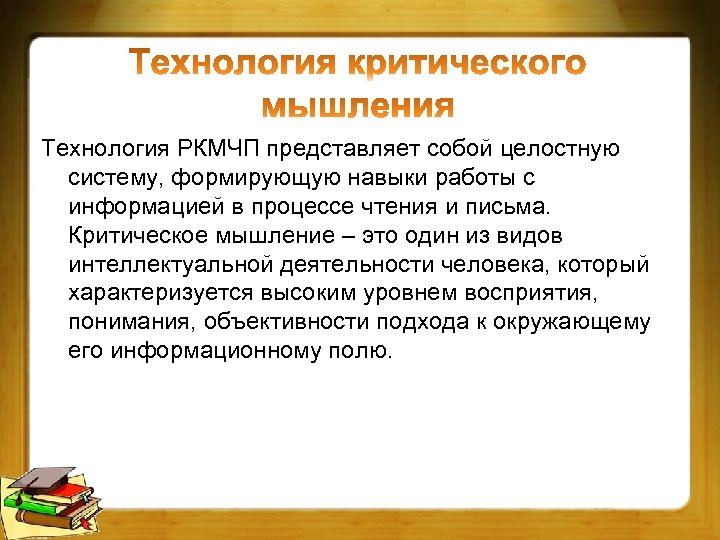 Технология критического мышления

Технология РКМЧП представляет собой целостную систему, формирующую навыки работы с информацией в процессе чтения и письма. Критическое мышление – это один из видов интеллектуальной деятельности человека, который характеризуется высоким уровнем восприятия, понимания, объективности подхода к окружающему его информационному полю.